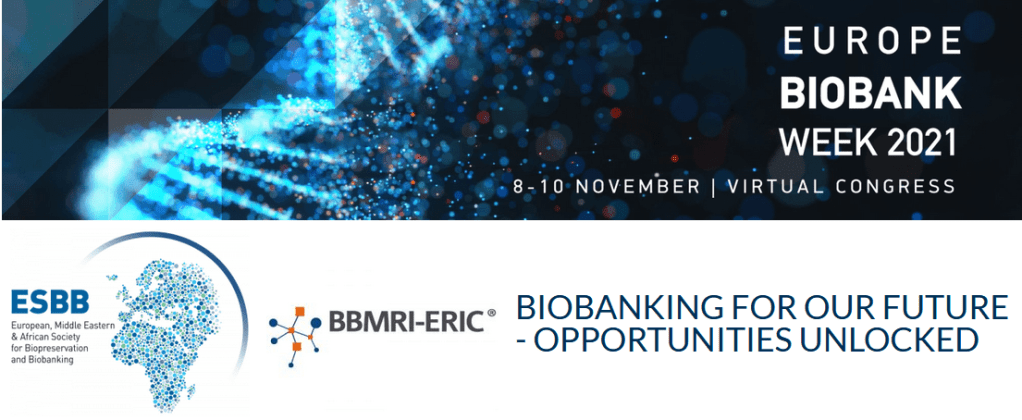 EUROPE
BIOBANK
WEEK 2021

8-10 NOVEMBER | VIRTUAL CONGRESS

ESBB
European, Middle Eastern & African Society for Biopreservation and Biobanking

BBMRI-ERIC®

BIOBANKING FOR OUR FUTURE - OPPORTUNITIES UNLOCKED